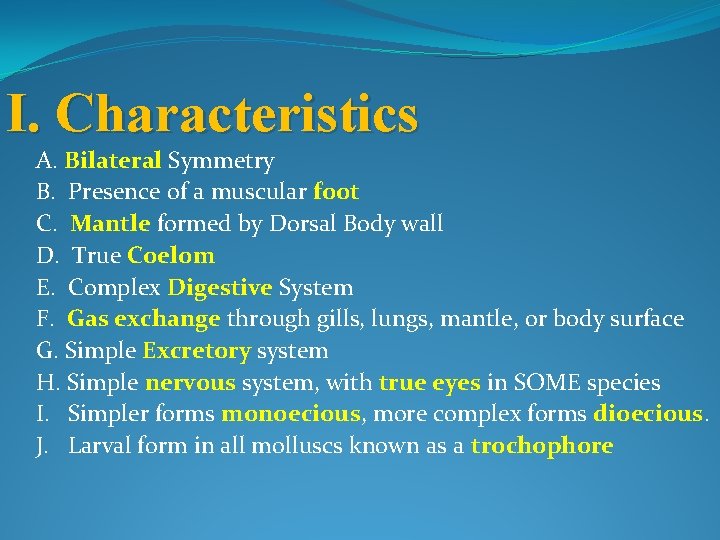 I. Characteristics

A. Bilateral Symmetry
B. Presence of a muscular foot
C. Mantle formed by Dorsal Body wall
D. True Coelom
E. Complex Digestive System
F. Gas exchange through gills, lungs, mantle, or body surface
G. Simple Excretory system
H. Simple nervous system, with true eyes in SOME species
I. Simpler forms monoecious, more complex forms dioecious.
J. Larval form in all molluscs known as a trochophore